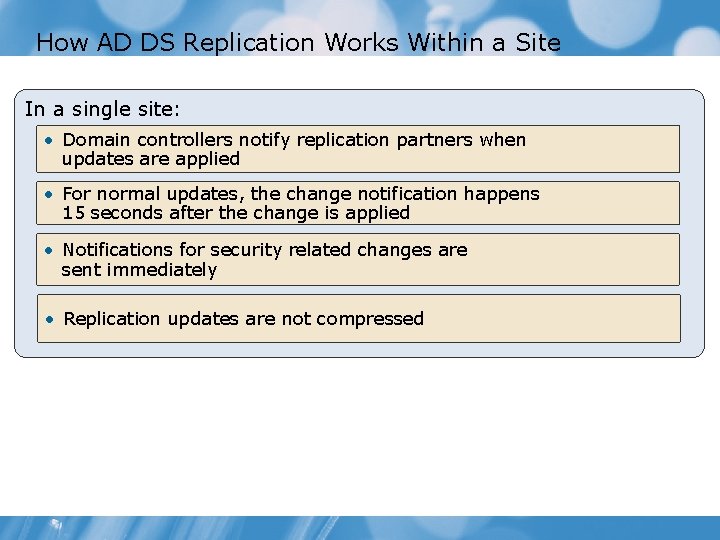 How AD DS Replication Works Within a Site

In a single site:

• Domain controllers notify replication partners when updates are applied

• For normal updates, the change notification happens 15 seconds after the change is applied

• Notifications for security related changes are sent immediately

• Replication updates are not compressed